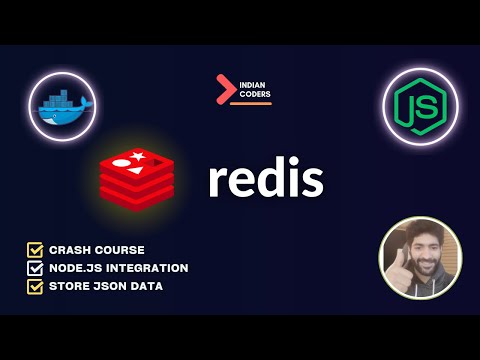 INDIAN CODERS

JS

redis

CRASH COURSE
NODE.JS INTEGRATION
STORE JSON DATA